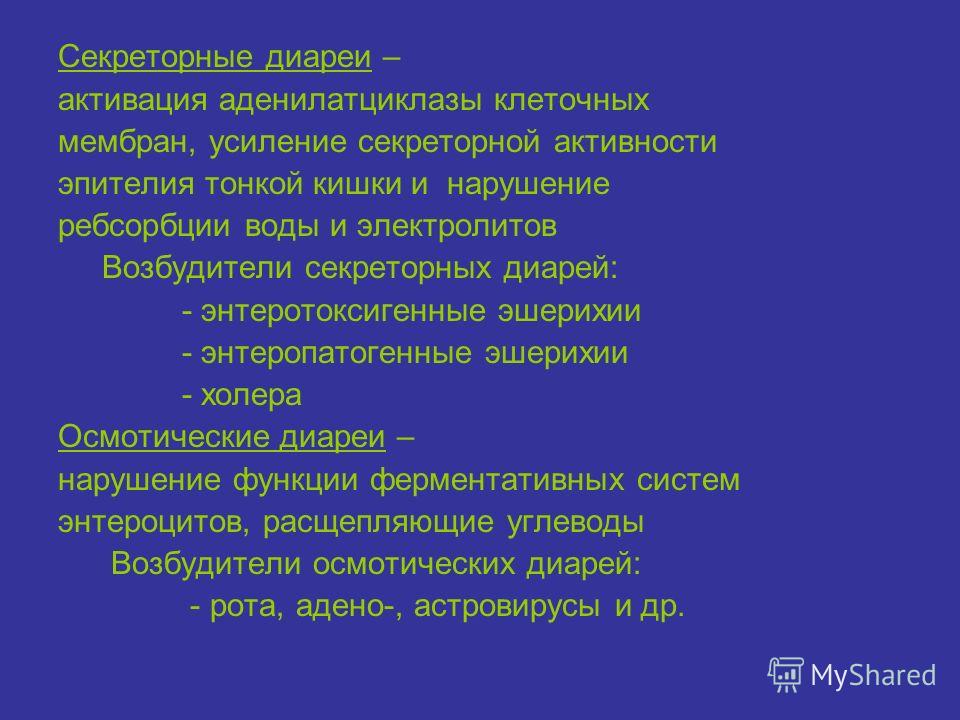 Секреторные диареи –
активация аденилатциклазы клеточных мембран, усиление секреторной активности эпителия тонкой кишки и нарушение ребсорбции воды и электролитов

Возбудители секреторных диарей:
- энтеротоксигенные эшерихии
- энтеропатогенные эшерихии
- холера

Осмотические диареи –
нарушение функции ферментативных систем энтероцитов, расщепляющие углеводы

Возбудители осмотических диарей:
- рота, адено-, астровирусы и др.

MyShared